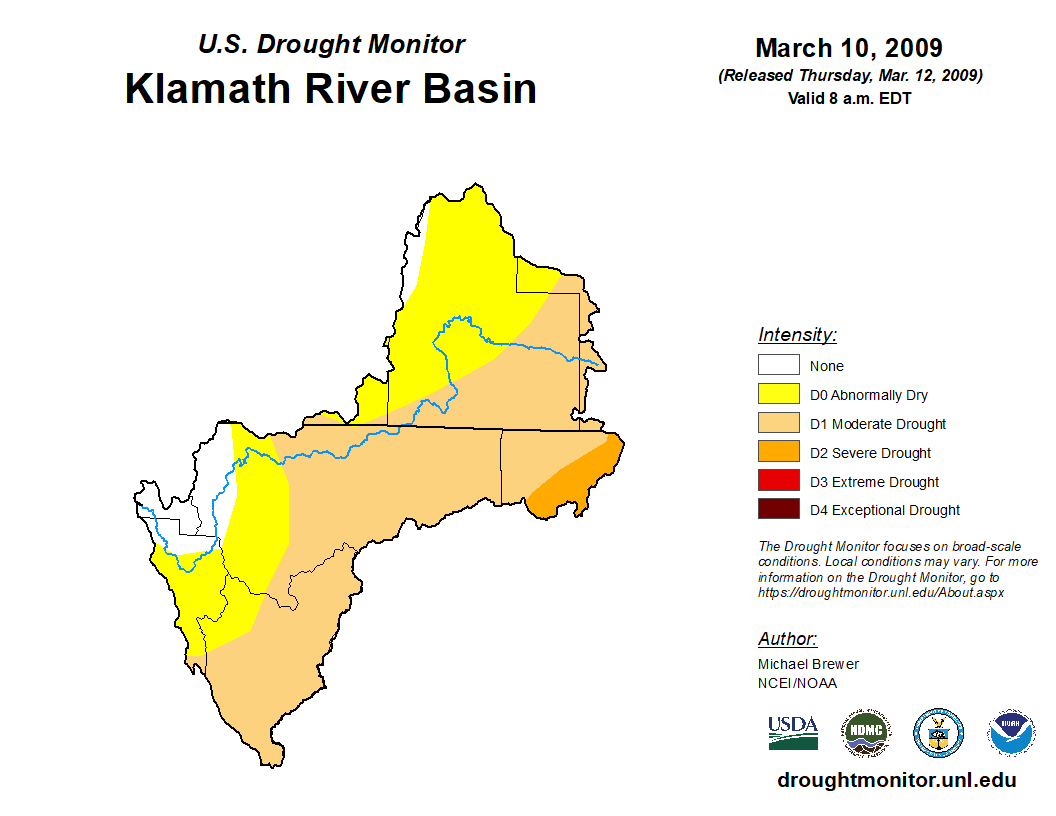 U.S. Drought Monitor
Klamath River Basin

March 10, 2009
(Released Thursday, Mar. 12, 2009)
Valid 8 a.m. EDT

Intensity:
None
D0 Abnormally Dry
D1 Moderate Drought
D2 Severe Drought
D3 Extreme Drought
D4 Exceptional Drought

The Drought Monitor focuses on broad-scale conditions. Local conditions may vary. For more information on the Drought Monitor, go to https://droughtmonitor.unl.edu/About.aspx

Author:
Michael Brewer
NCEI/NOAA

USDA
NDMC
NOAA

droughtmonitor.unl.edu